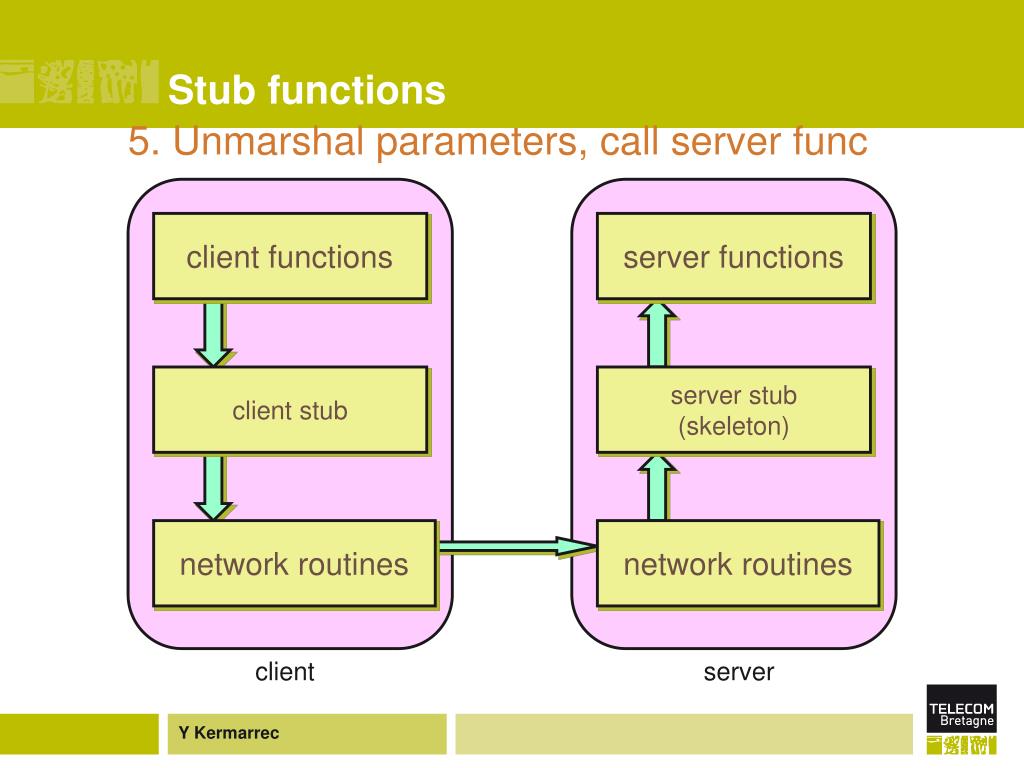 Stub functions
5. Unmarshal parameters, call server func

client functions

client stub

network routines

client

server functions

server stub
(skeleton)

network routines

server

Y Kermarrec

TELECOM
Bretagne